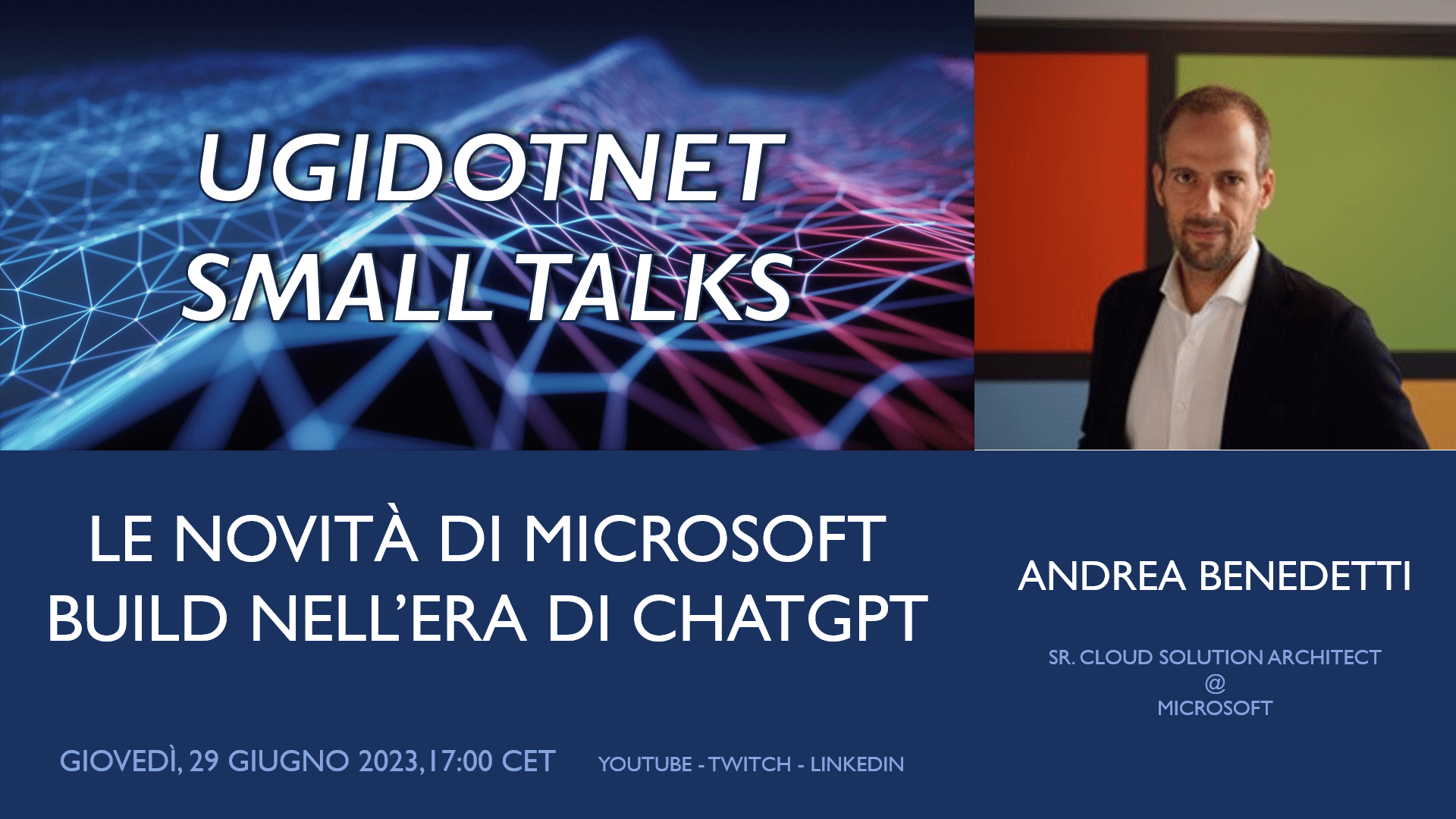 UGIDOTNET SMALL TALKS

LE NOVITÀ DI MICROSOFT BUILD NELL'ERA DI CHATGPT

ANDREA BENEDETTI

SR. CLOUD SOLUTION ARCHITECT
@
MICROSOFT

GIOVEDÌ, 29 GIUGNO 2023, 17:00 CET

YOUTUBE - TWITCH - LINKEDIN